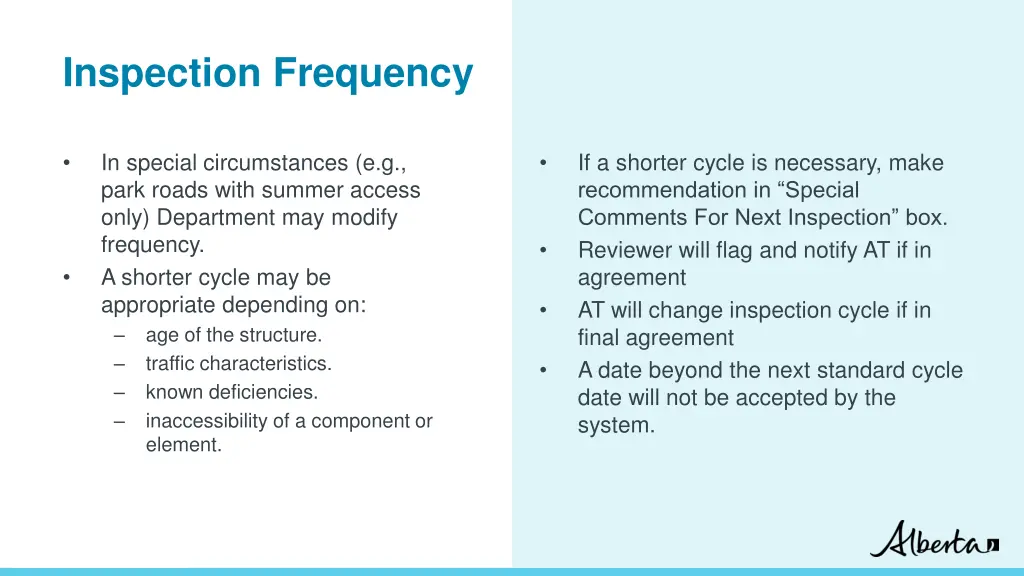 Inspection Frequency

• In special circumstances (e.g., park roads with summer access only) Department may modify frequency.
• A shorter cycle may be appropriate depending on:
– age of the structure.
– traffic characteristics.
– known deficiencies.
– inaccessibility of a component or element.

• If a shorter cycle is necessary, make recommendation in “Special Comments For Next Inspection” box.
• Reviewer will flag and notify AT if in agreement
• AT will change inspection cycle if in final agreement
• A date beyond the next standard cycle date will not be accepted by the system.

Alberta